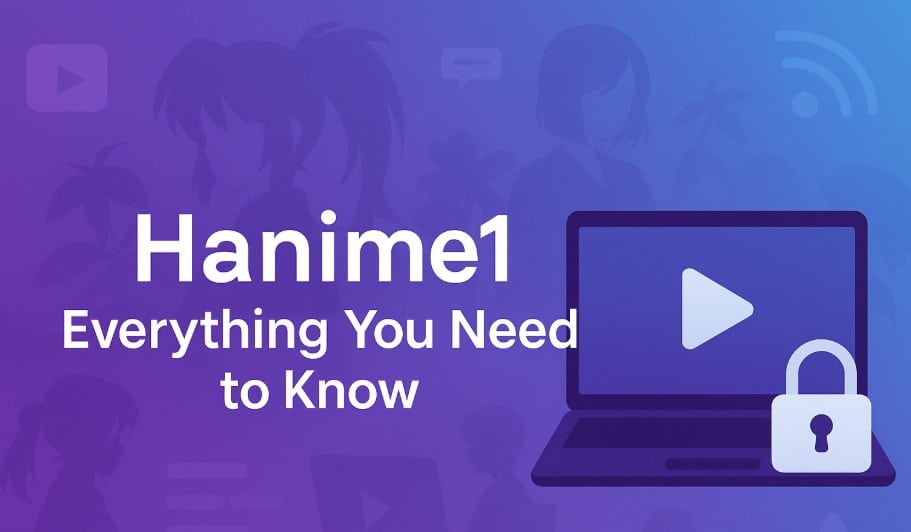 Hanime1
Everything You Need to Know